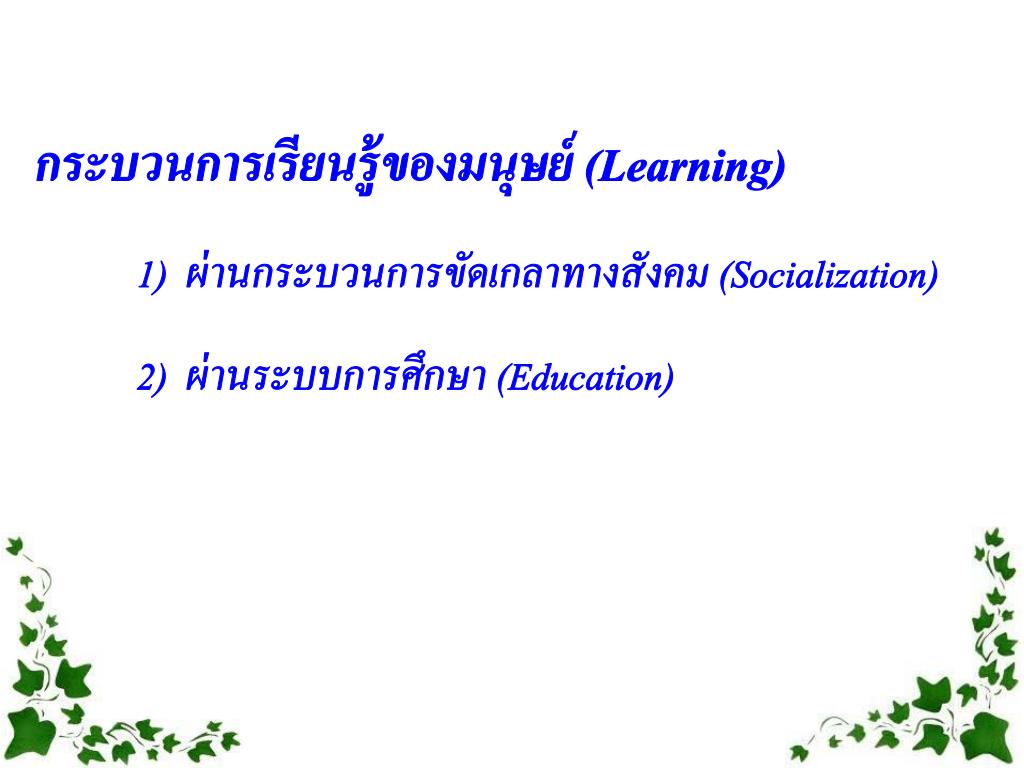 กระบวนการเรียนรู้ของมนุษย์ (Learning)

1) ผ่านกระบวนการขัดเกลาทางสังคม (Socialization)

2) ผ่านระบบการศึกษา (Education)